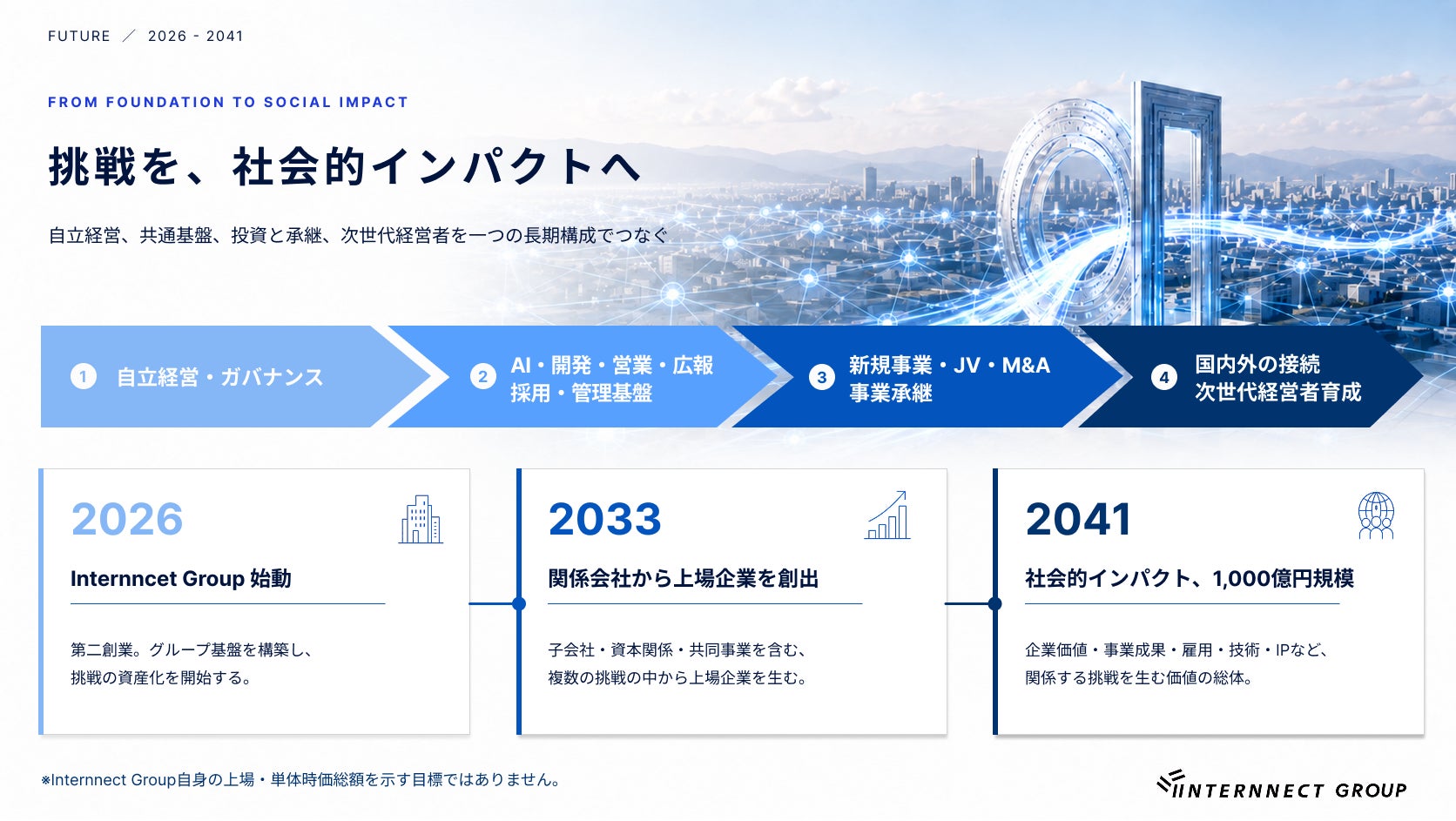 FUTURE ／ 2026 - 2041

FROM FOUNDATION TO SOCIAL IMPACT

挑戦を、社会的インパクトへ

自立経営、共通基盤、投資と承継、次世代経営者を一つの長期構成でつなぐ

1 自立経営・ガバナンス

2 AI・開発・営業・広報 採用・管理基盤

3 新規事業・JV・M&A 事業承継

4 国内外の接続 次世代経営者育成

2026

Internncet Group 始動

第二創業。グループ基盤を構築し、挑戦の資産化を開始する。

2033

関係会社から上場企業を創出

子会社・資本関係・共同事業を含む、複数の挑戦の中から上場企業を生む。

2041

社会的インパクト、1,000億円規模

企業価値・事業成果・雇用・技術・IPなど、関係する挑戦を生む価値の総体。

※Internnect Group自身の上場・単体時価総額を示す目標ではありません。

INTERNNECT GROUP